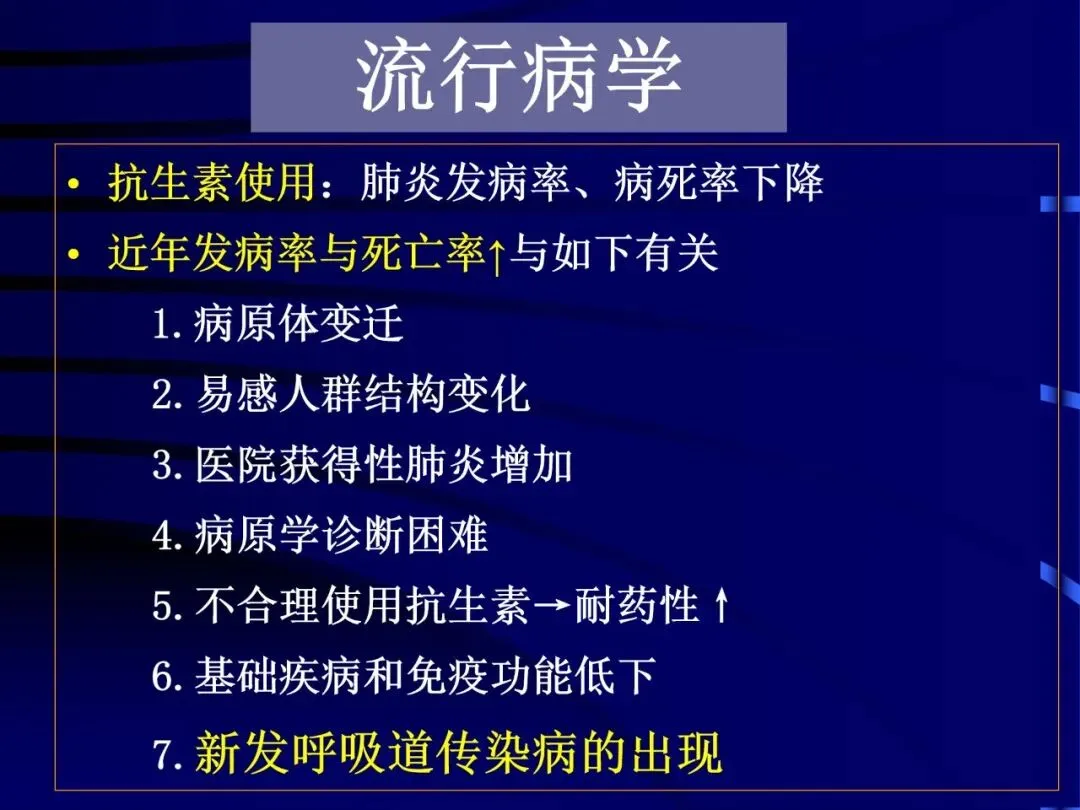 流行病学

• 抗生素使用：肺炎发病率、病死率下降
• 近年发病率与死亡率↑与如下有关

1. 病原体变迁
2. 易感人群结构变化
3. 医院获得性肺炎增加
4. 病原学诊断困难
5. 不合理使用抗生素→耐药性↑
6. 基础疾病和免疫功能低下
7. 新发呼吸道传染病的出现